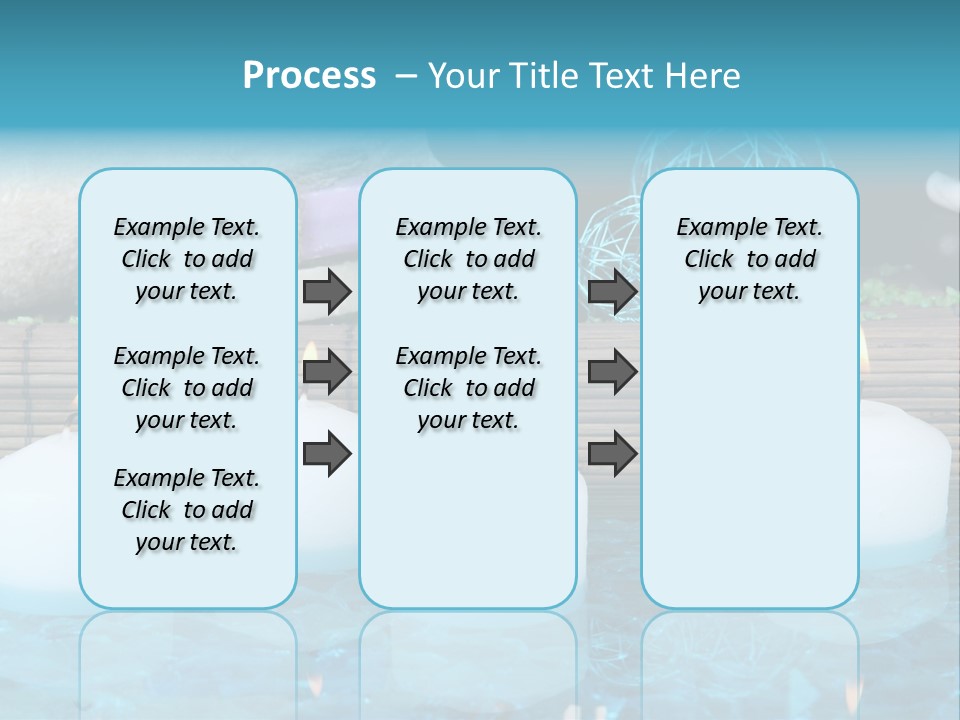 Process – Your Title Text Here

Example Text. Click to add your text.

Example Text. Click to add your text.

Example Text. Click to add your text.

Example Text. Click to add your text.

Example Text. Click to add your text.

Example Text. Click to add your text.